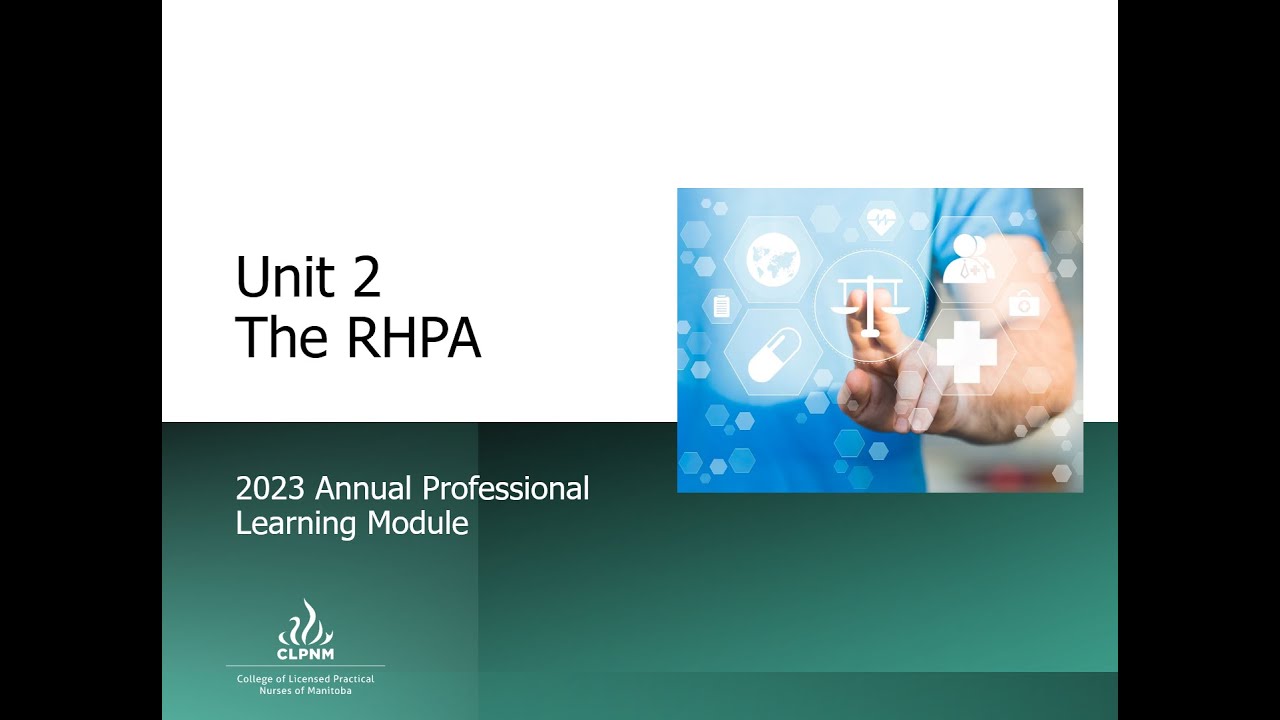 Unit 2
The RHPA

2023 Annual Professional Learning Module

CLPNM
College of Licensed Practical Nurses of Manitoba